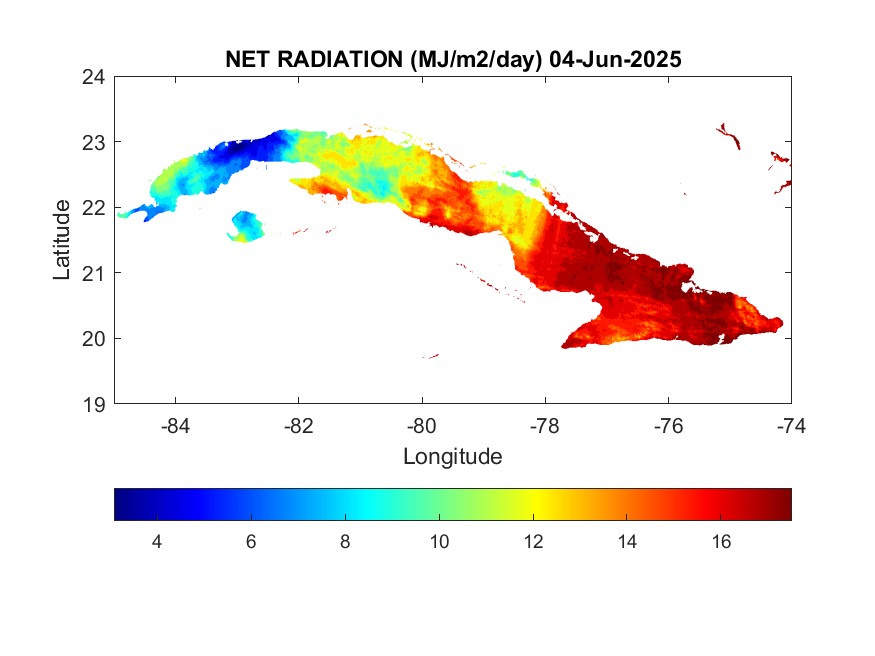 NET RADIATION (MJ/m2/day) 04-Jun-2025

24
23
22
21
20
19

Latitude

-84
-82
-80
-78
-76
-74

Longitude

4
6
8
10
12
14
16